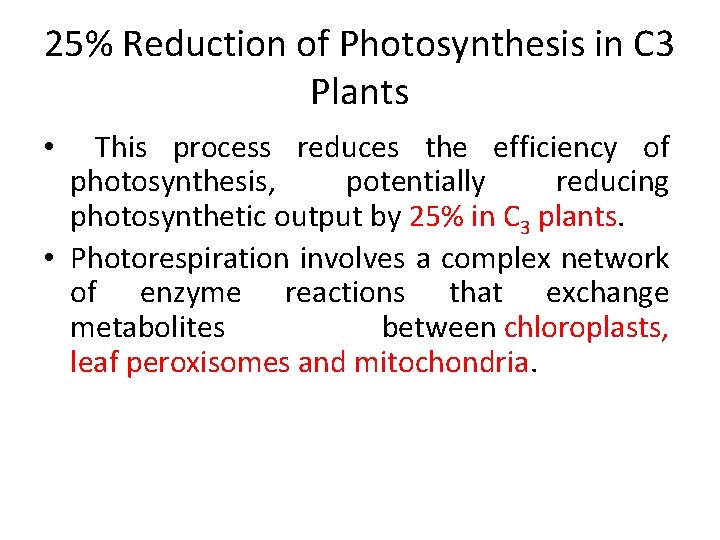 25% Reduction of Photosynthesis in C3 Plants

• This process reduces the efficiency of photosynthesis, potentially reducing photosynthetic output by 25% in $C_3$ plants.

• Photorespiration involves a complex network of enzyme reactions that exchange metabolites between chloroplasts, leaf peroxisomes and mitochondria.